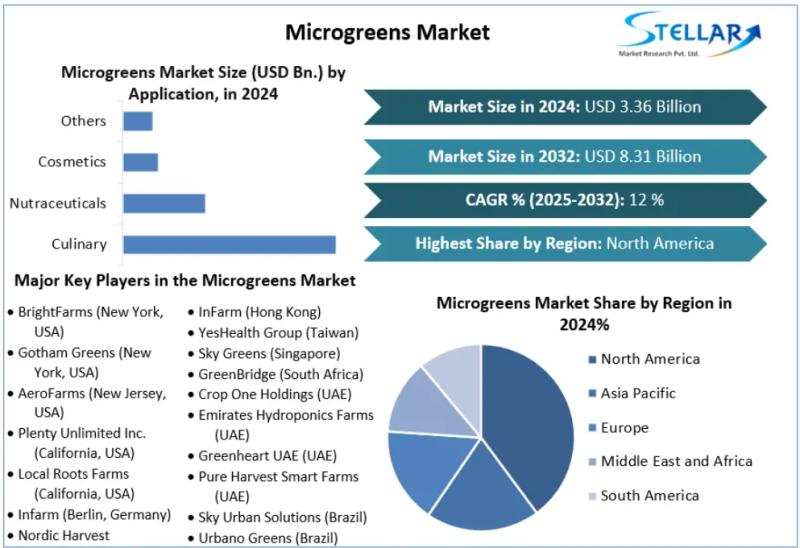 Microgreens Market

STELLAR
Market Research Pvt. Ltd.

Microgreens Market Size (USD Bn.) by Application, in 2024

Others
Cosmetics
Nutraceuticals
Culinary

Market Size in 2024: USD 3.36 Billion

Market Size in 2032: USD 8.31 Billion

CAGR % (2025-2032): 12 %

Highest Share by Region: North America

Major Key Players in the Microgreens Market

• BrightFarms (New York, USA)
• Gotham Greens (New York, USA)
• AeroFarms (New Jersey, USA)
• Plenty Unlimited Inc. (California, USA)
• Local Roots Farms (California, USA)
• Infarm (Berlin, Germany)
• Nordic Harvest

• InFarm (Hong Kong)
• YesHealth Group (Taiwan)
• Sky Greens (Singapore)
• GreenBridge (South Africa)
• Crop One Holdings (UAE)
• Emirates Hydroponics Farms (UAE)
• Greenheart UAE (UAE)
• Pure Harvest Smart Farms (UAE)
• Sky Urban Solutions (Brazil)
• Urbano Greens (Brazil)

Microgreens Market Share by Region in 2024%

North America
Asia Pacific
Europe
Middle East and Africa
South America